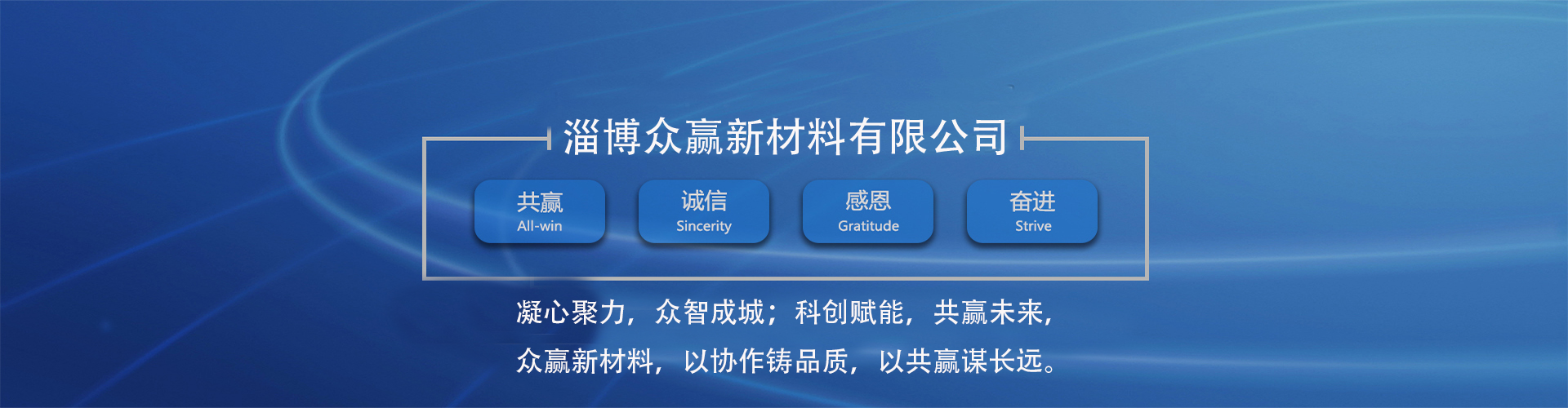 淄博众赢新材料有限公司

共赢
All-win

诚信
Sincerity

感恩
Gratitude

奋进
Strive

凝心聚力，众智成城；科创赋能，共赢未来，
众赢新材料，以协作铸品质，以共赢谋长远。